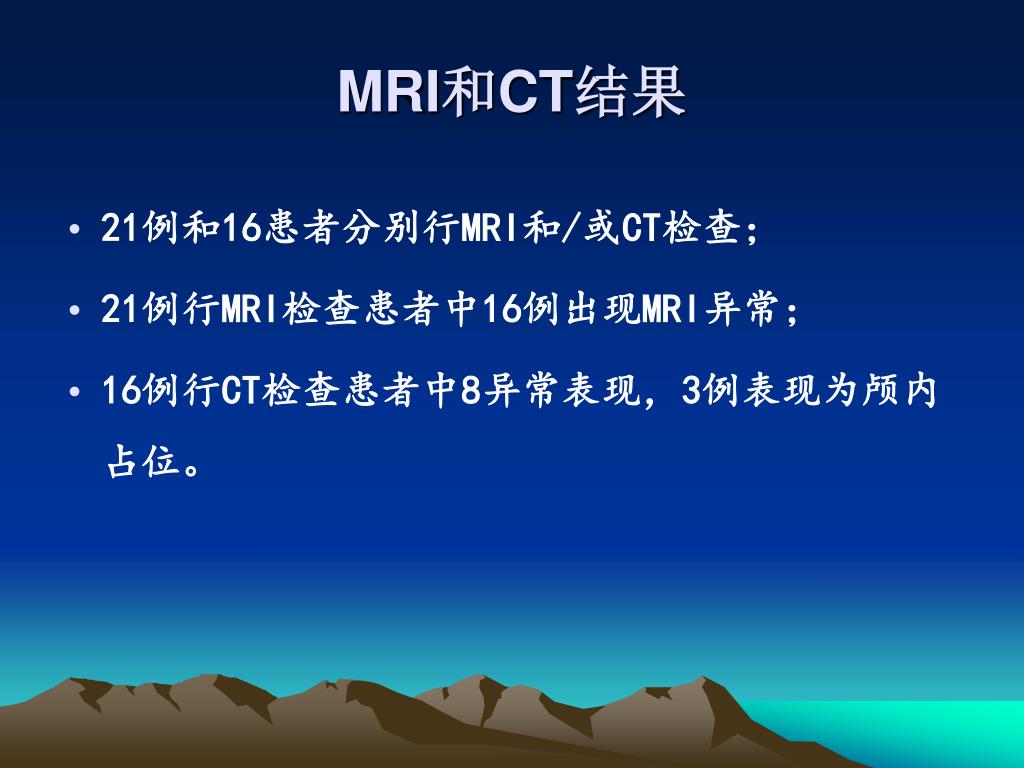 MRI和CT结果

• 21例和16患者分别行MRI和/或CT检查；

• 21例行MRI检查患者中16例出现MRI异常；

• 16例行CT检查患者中8异常表现，3例表现为颅内占位。